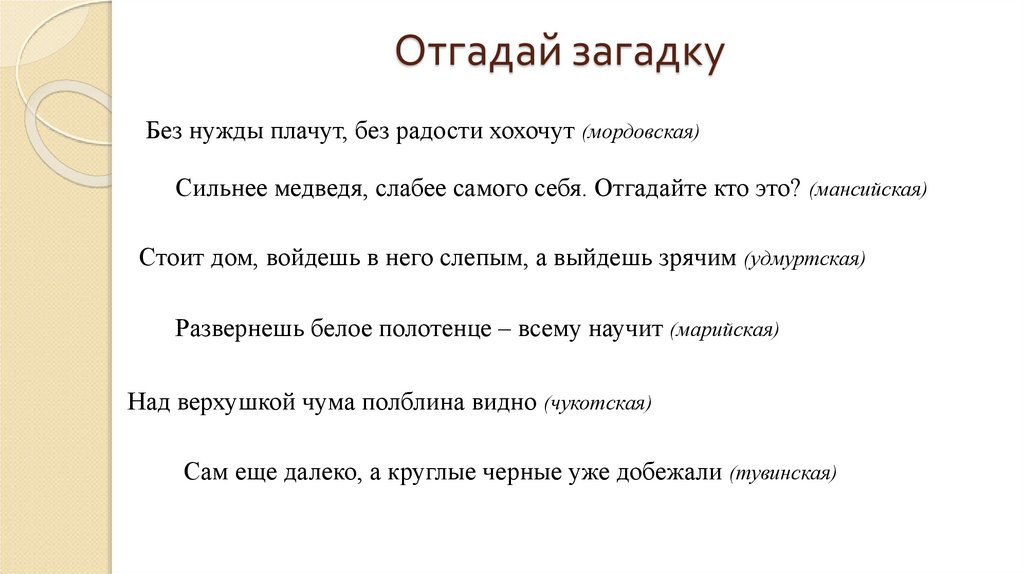 Отгадай загадку

Без нужды плачут, без радости хохочут (мордовская)

Сильнее медведя, слабее самого себя. Отгадайте кто это? (мансийская)

Стоит дом, войдешь в него слепым, а выйдешь зрячим (удмуртская)

Развернешь белое полотенце – всему научит (марийская)

Над верхушкой чума полблина видно (чукотская)

Сам еще далеко, а круглые черные уже добежали (тувинская)